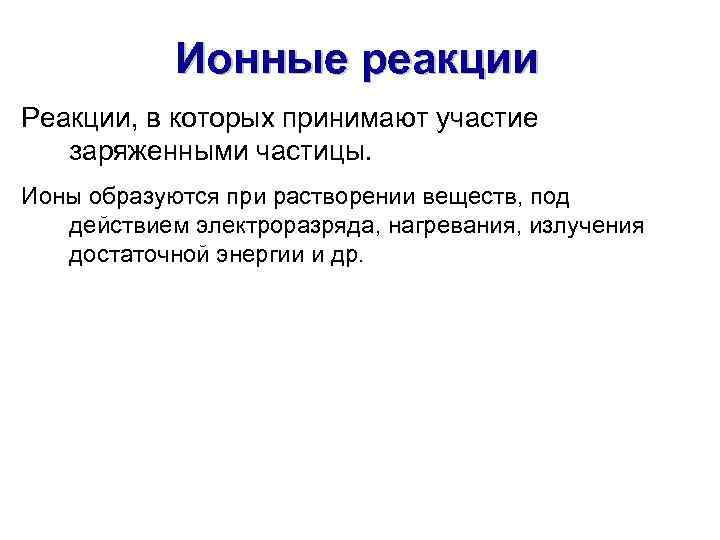 Ионные реакции

Реакции, в которых принимают участие заряженными частицы.

Ионы образуются при растворении веществ, под действием электроразряда, нагревания, излучения достаточной энергии и др.